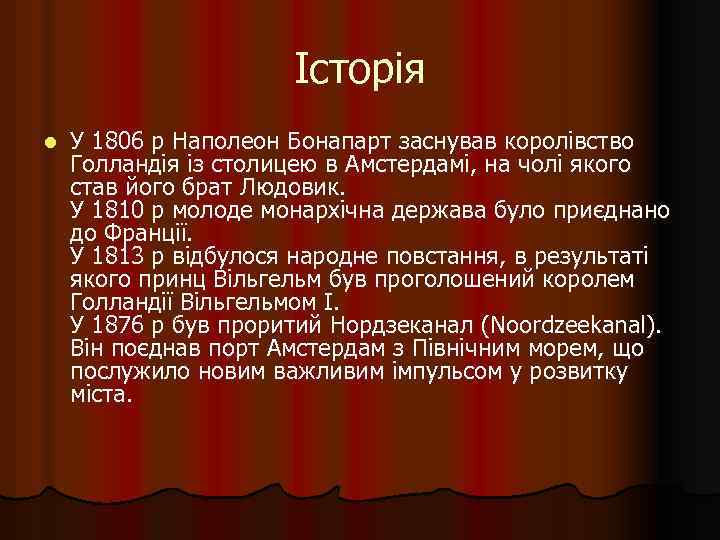 Історія

У 1806 р Наполеон Бонапарт заснував королівство Голландія із столицею в Амстердамі, на чолі якого став його брат Людовик.
У 1810 р молоде монархічна держава було приєднано до Франції.
У 1813 р відбулося народне повстання, в результаті якого принц Вільгельм був проголошений королем Голландії Вільгельмом I.
У 1876 р був проритий Нордзеканал (Noordzeekanal). Він поєднав порт Амстердам з Північним морем, що послужило новим важливим імпульсом у розвитку міста.